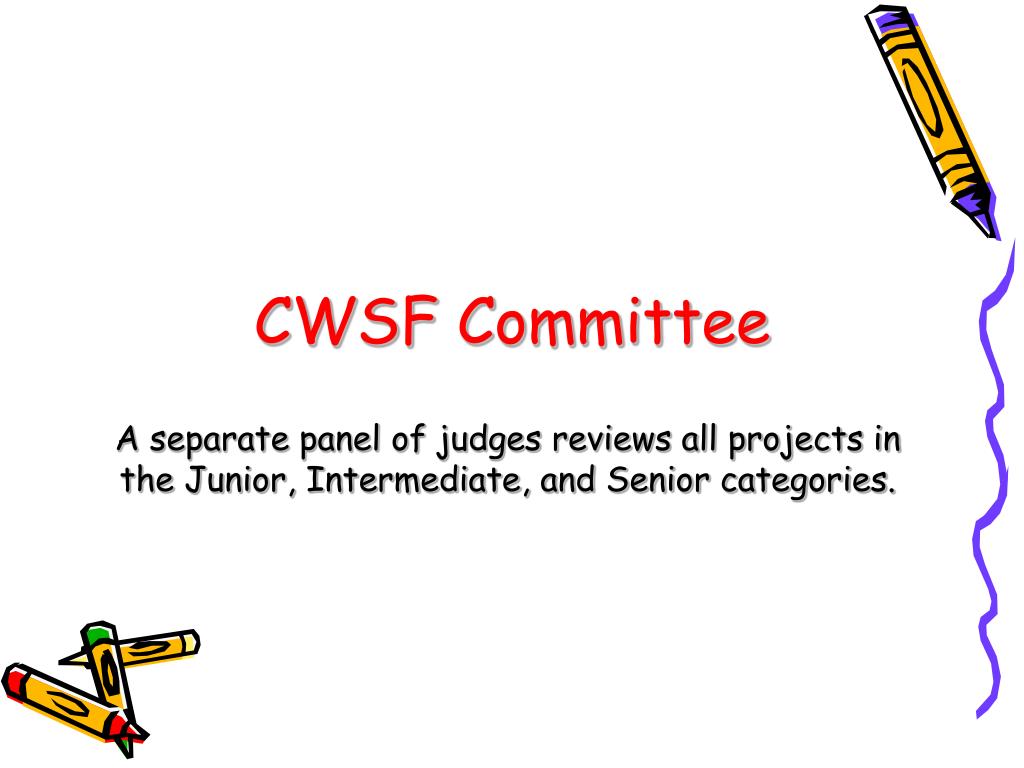 CWSF Committee

A separate panel of judges reviews all projects in the Junior, Intermediate, and Senior categories.